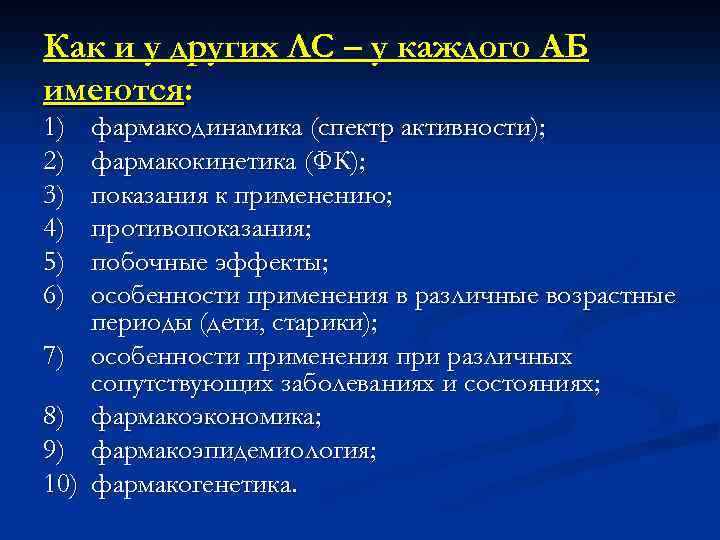 Как и у других ЛС – у каждого АБ имеются:

1) фармакодинамика (спектр активности);
2) фармакокинетика (ФК);
3) показания к применению;
4) противопоказания;
5) побочные эффекты;
6) особенности применения в различные возрастные периоды (дети, старики);
7) особенности применения при различных сопутствующих заболеваниях и состояниях;
8) фармакоэкономика;
9) фармакоэпидемиология;
10) фармакогенетика.